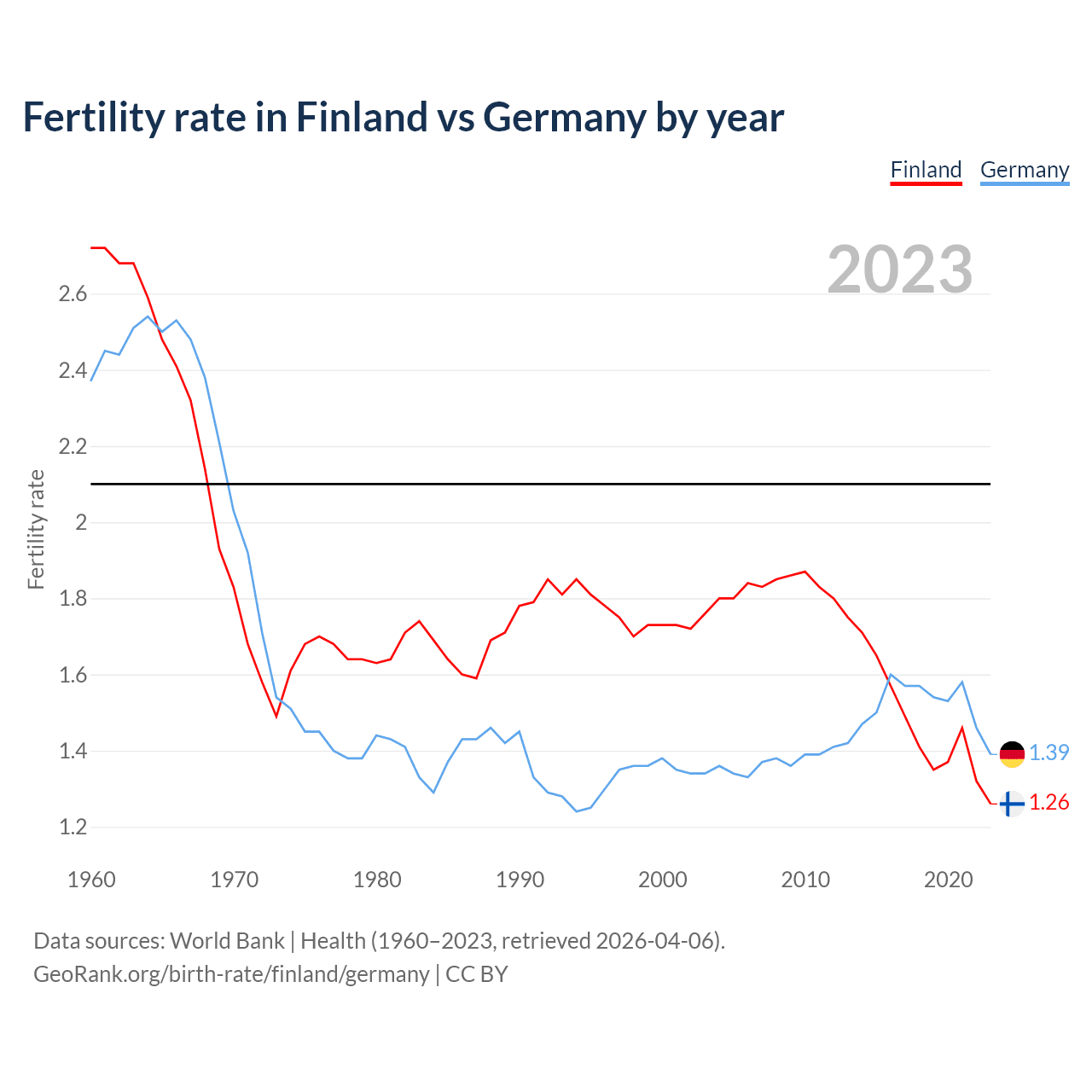 Fertility rate in Finland vs Germany by year

Finland Germany

2023

Fertility rate

2.6
2.4
2.2
2
1.8
1.6
1.4
1.2

1.39
1.26

1960 1970 1980 1990 2000 2010 2020

Data sources: World Bank | Health (1960–2023, retrieved 2026-04-06).
GeoRank.org/birth-rate/finland/germany | CC BY